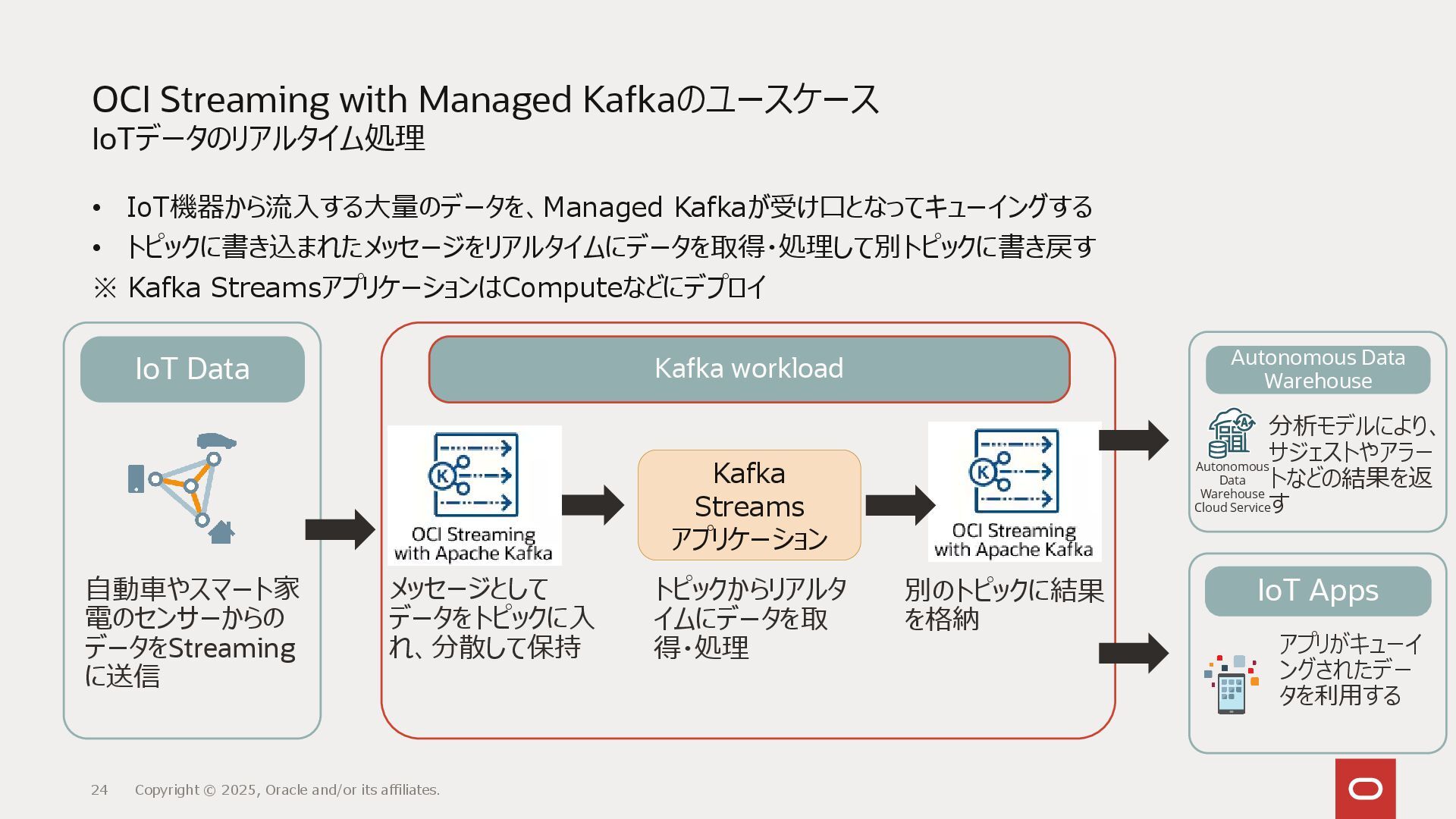 OCI Streaming with Managed Kafkaのユースケース
IoTデータのリアルタイム処理

• IoT機器から流入する大量のデータを、Managed Kafkaが受け口となってキューイングする
• トピックに書き込まれたメッセージをリアルタイムにデータを取得・処理して別トピックに書き戻す
※ Kafka StreamsアプリケーションはComputeなどにデプロイ

IoT Data

自動車やスマート家電のセンサーからのデータをStreamingに送信

Kafka workload

OCI Streaming with Apache Kafka

メッセージとしてデータをトピックに入れ、分散して保持

Kafka Streams アプリケーション

トピックからリアルタイムにデータを取得・処理

OCI Streaming with Apache Kafka

別のトピックに結果を格納

Autonomous Data Warehouse

Autonomous Data Warehouse Cloud Service

分析モデルにより、サジェストやアラートなどの結果を返す

IoT Apps

アプリがキューイングされたデータを利用する

24 Copyright © 2025, Oracle and/or its affiliates.